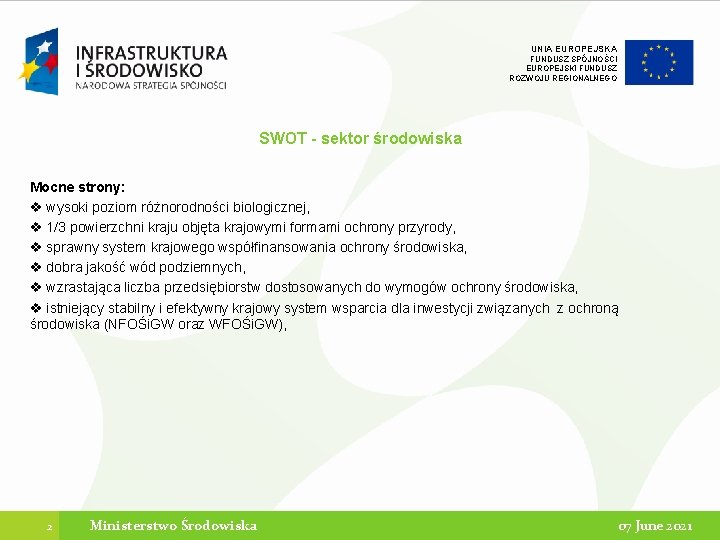 INFRASTRUKTURA I ŚRODOWISKO
NARODOWA STRATEGIA SPÓJNOŚCI

UNIA EUROPEJSKA
FUNDUSZ SPÓJNOŚCI
EUROPEJSKI FUNDUSZ
ROZWOJU REGIONALNEGO

SWOT - sektor środowiska

Mocne strony:
❖ wysoki poziom różnorodności biologicznej,
❖ 1/3 powierzchni kraju objęta krajowymi formami ochrony przyrody,
❖ sprawny system krajowego współfinansowania ochrony środowiska,
❖ dobra jakość wód podziemnych,
❖ wzrastająca liczba przedsiębiorstw dostosowanych do wymogów ochrony środowiska,
❖ istniejący stabilny i efektywny krajowy system wsparcia dla inwestycji związanych z ochroną środowiska (NFOŚiGW oraz WFOŚiGW),

2 Ministerstwo Środowiska 07 June 2021